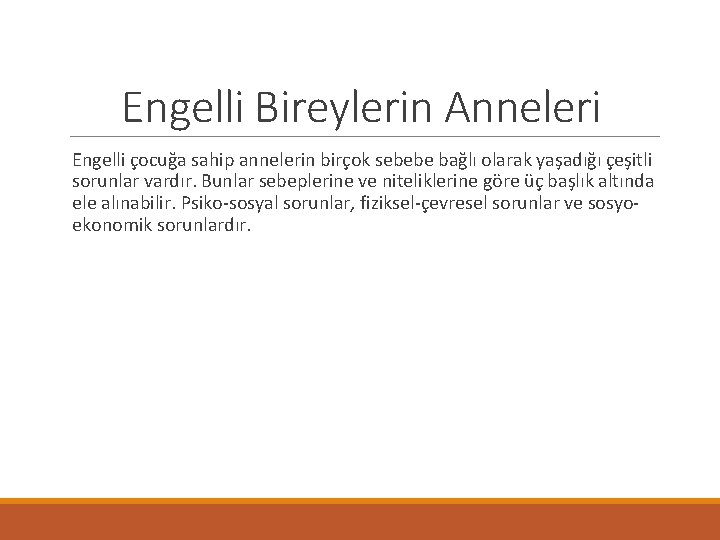 Engelli Bireylerin Anneleri

Engelli çocuğa sahip annelerin birçok sebebe bağlı olarak yaşadığı çeşitli sorunlar vardır. Bunlar sebeplerine ve niteliklerine göre üç başlık altında ele alınabilir. Psiko-sosyal sorunlar, fiziksel-çevresel sorunlar ve sosyo-ekonomik sorunlardır.